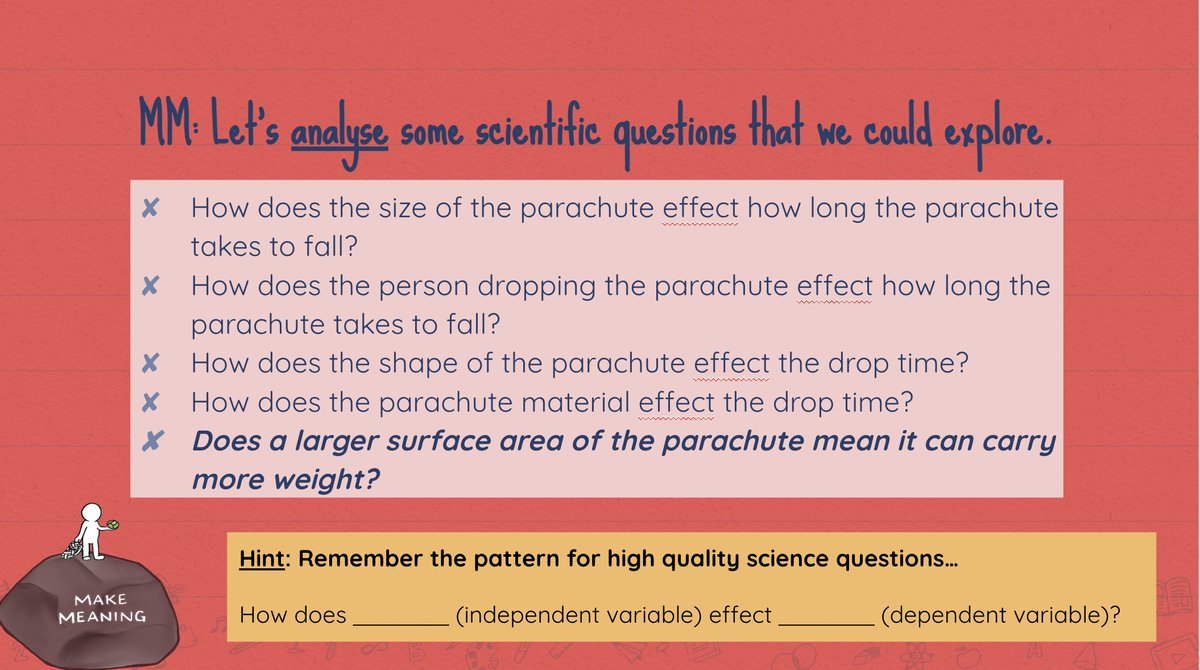 MM: Let's analyse some scientific questions that we could explore.

✘ How does the size of the parachute effect how long the parachute takes to fall?
✘ How does the person dropping the parachute effect how long the parachute takes to fall?
✘ How does the shape of the parachute effect the drop time?
✘ How does the parachute material effect the drop time?
✘ Does a larger surface area of the parachute mean it can carry more weight?

MAKE MEANING

Hint: Remember the pattern for high quality science questions…

How does ________ (independent variable) effect ________ (dependent variable)?